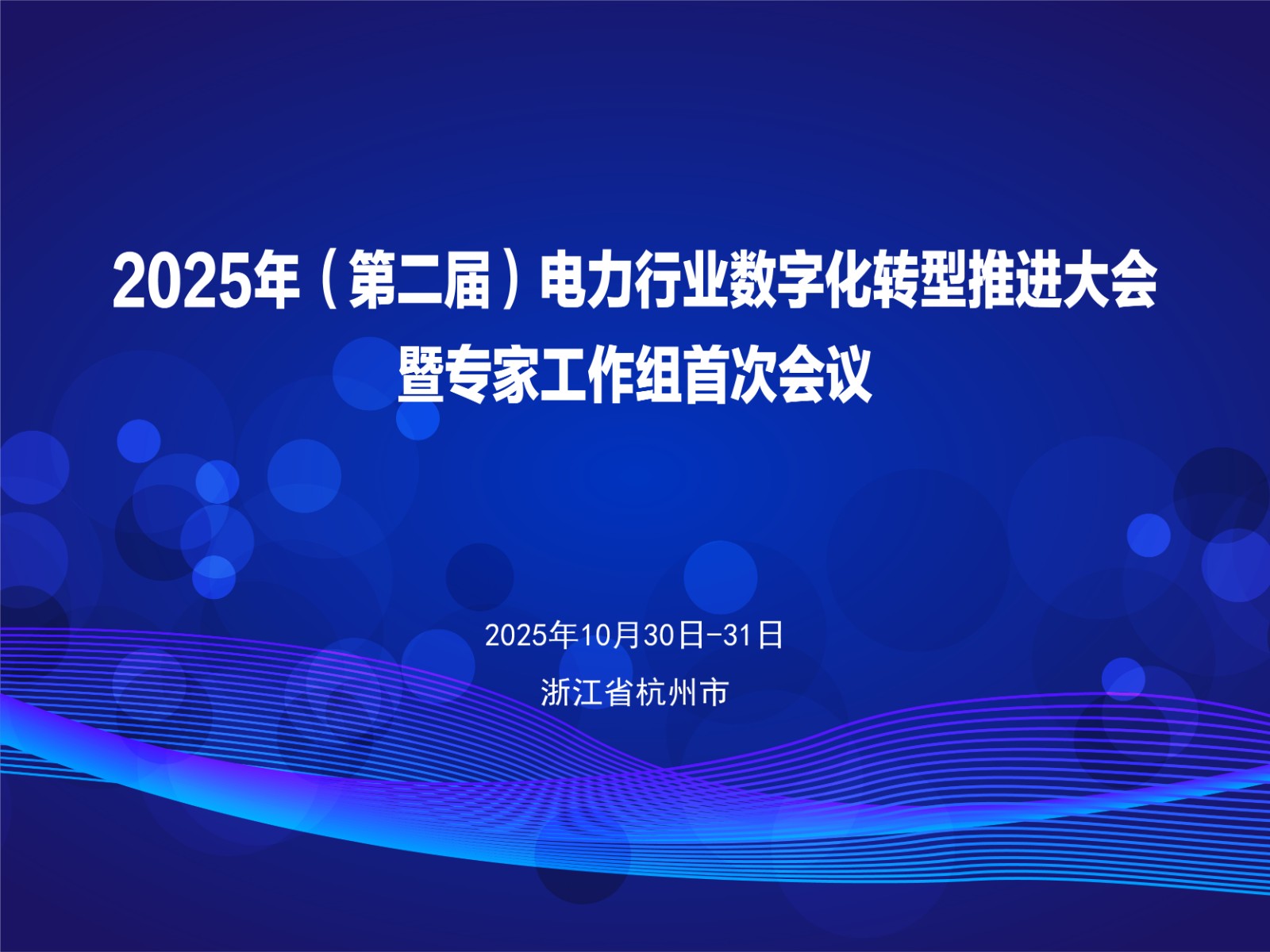 2025年（第二届）电力行业数字化转型推进大会
暨专家工作组首次会议

2025年10月30日-31日

浙江省杭州市